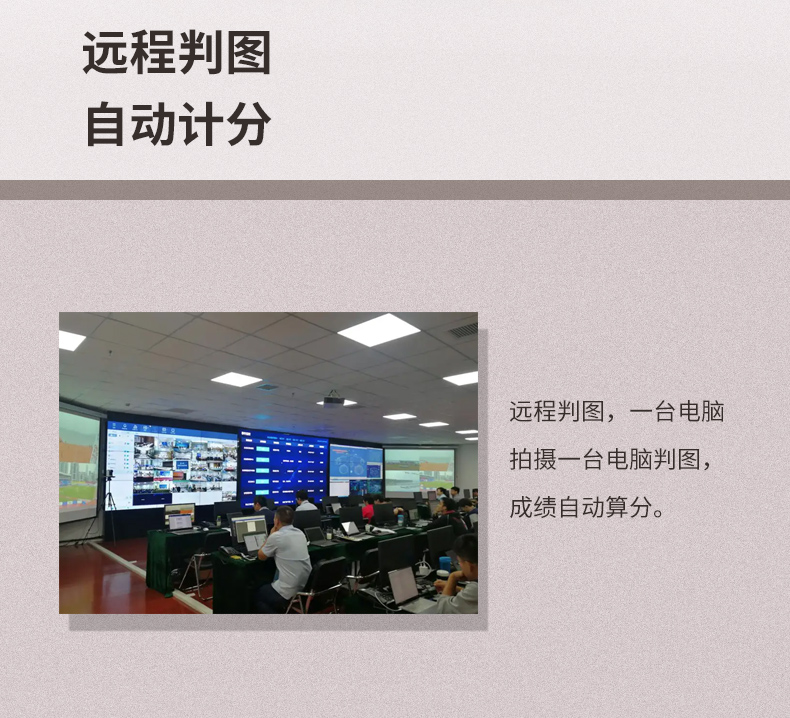 远程判图
自动计分

远程判图，一台电脑拍摄一台电脑判图，成绩自动算分。